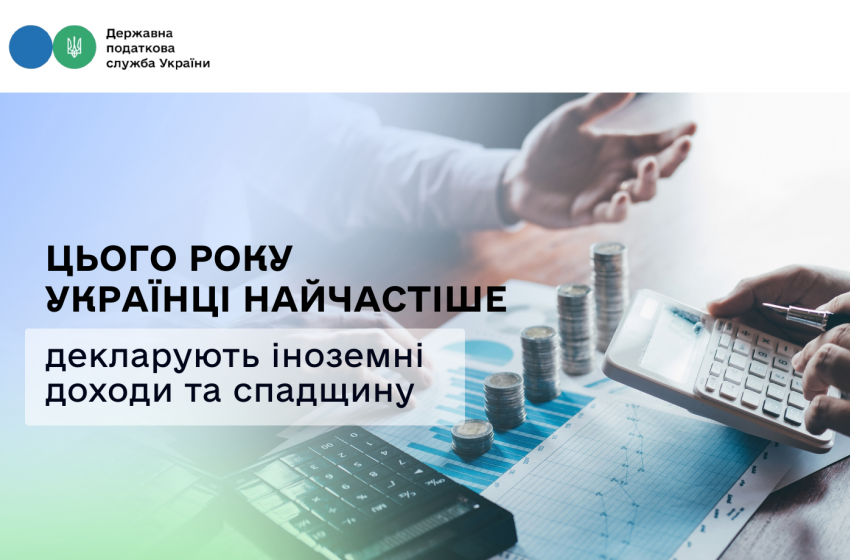 Державна податкова служба України

ЦЬОГО РОКУ УКРАЇНЦІ НАЙЧАСТІШЕ

декларують іноземні доходи та спадщину